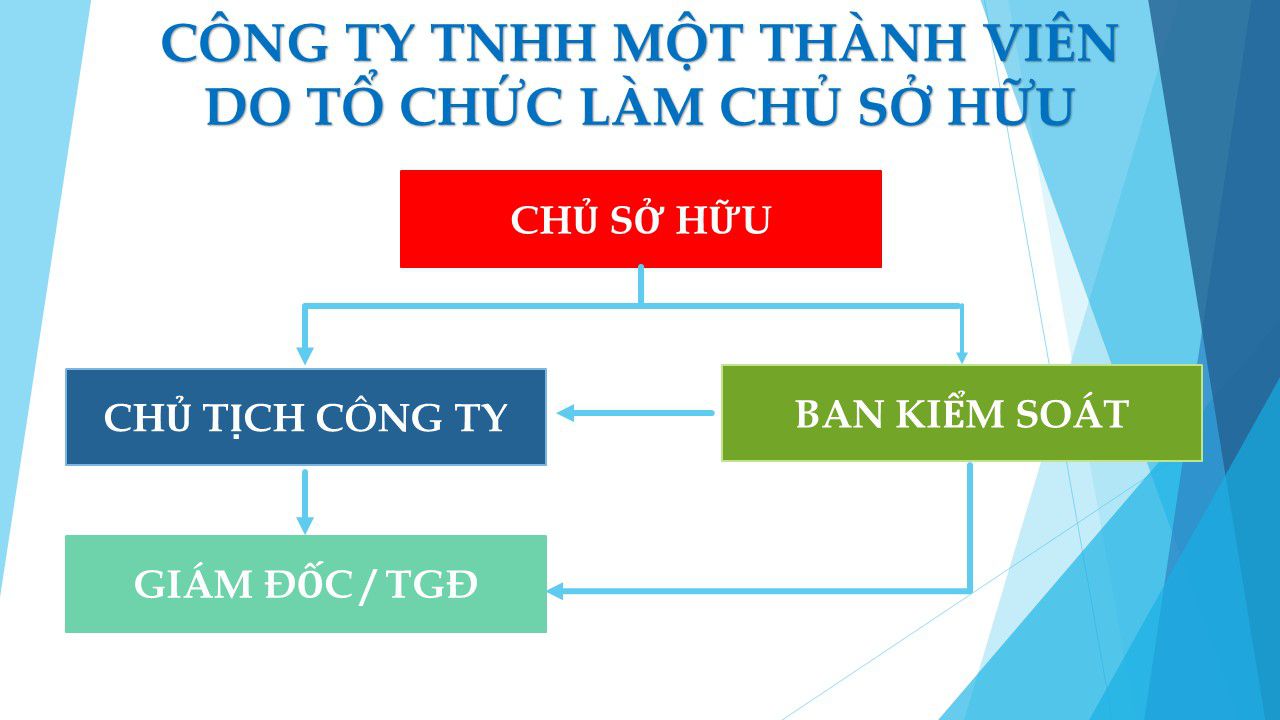 CÔNG TY TNHH MỘT THÀNH VIÊN DO TỔ CHỨC LÀM CHỦ SỞ HỮU

CHỦ SỞ HỮU

CHỦ TỊCH CÔNG TY

BAN KIỂM SOÁT

GIÁM ĐỐC / TGĐ